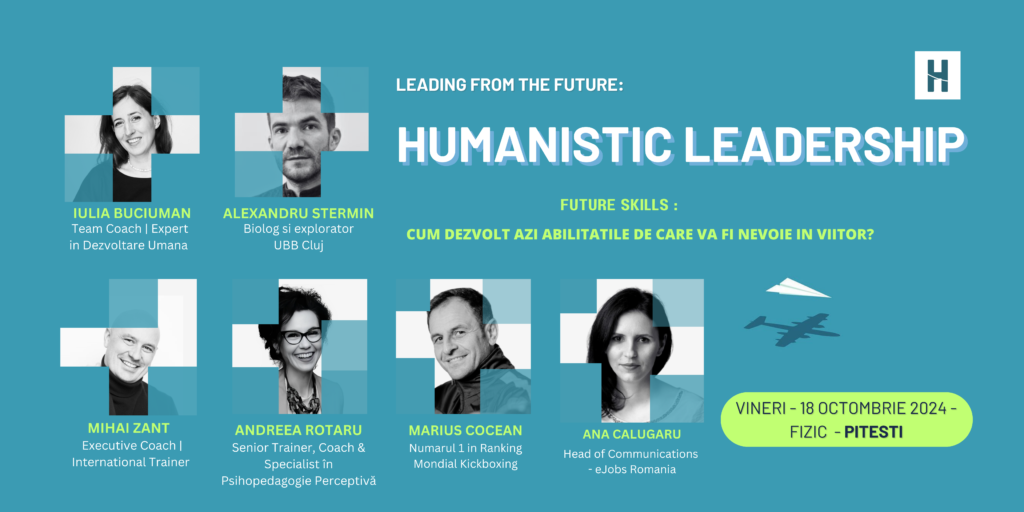 H

LEADING FROM THE FUTURE:

HUMANISTIC LEADERSHIP

FUTURE SKILLS :

CUM DEZVOLT AZI ABILITATILE DE CARE VA FI NEVOIE IN VIITOR?

IULIA BUCIUMAN
Team Coach | Expert in Dezvoltare Umana

ALEXANDRU STERMIN
Biolog si explorator
UBB Cluj

MIHAI ZANT
Executive Coach | International Trainer

ANDREEA ROTARU
Senior Trainer, Coach & Specialist în Psihopedagogie Perceptivă

MARIUS COCEAN
Numarul 1 in Ranking Mondial Kickboxing

ANA CALUGARU
Head of Communications - eJobs Romania

VINERI - 18 OCTOMBRIE 2024 - FIZIC - PITESTI